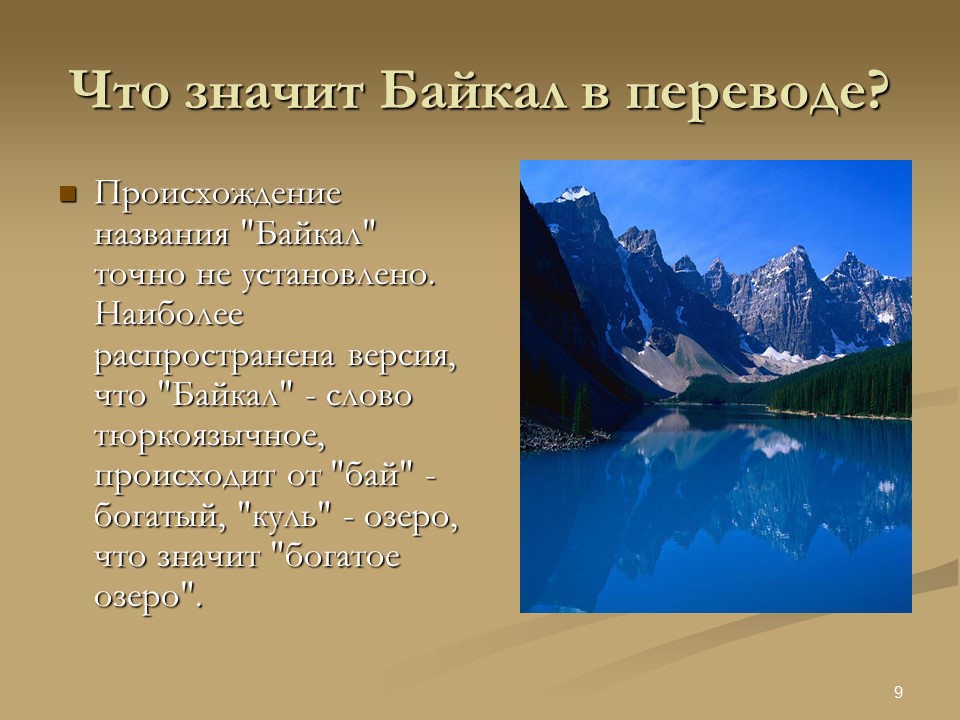 Что значит Байкал в переводе?

Происхождение названия "Байкал" точно не установлено. Наиболее распространена версия, что "Байкал" - слово тюркоязычное, происходит от "бай" - богатый, "куль" - озеро, что значит "богатое озеро".

9